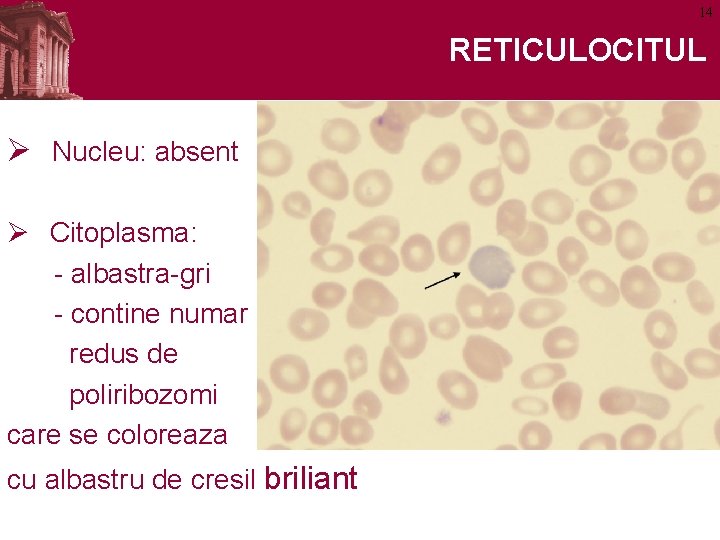 14

RETICULOCITUL

➢ Nucleu: absent

➢ Citoplasma:
- albastra-gri
- contine numar redus de poliribozomi care se coloreaza cu albastru de cresil briliant